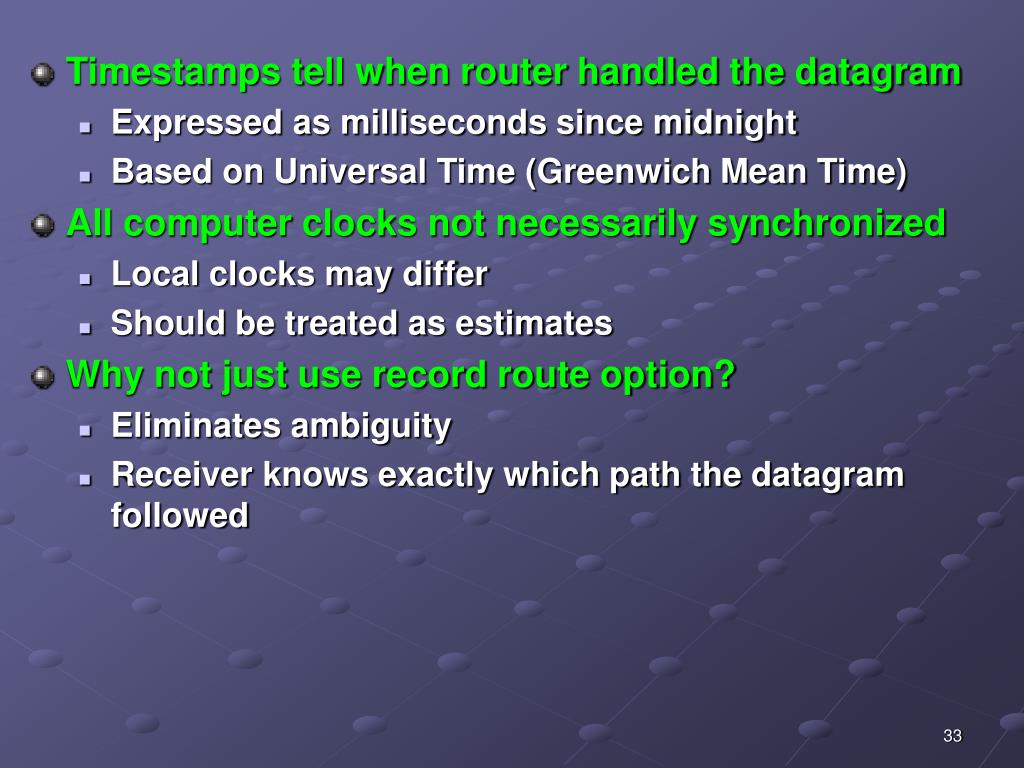 Timestamps tell when router handled the datagram
Expressed as milliseconds since midnight
Based on Universal Time (Greenwich Mean Time)
All computer clocks not necessarily synchronized
Local clocks may differ
Should be treated as estimates
Why not just use record route option?
Eliminates ambiguity
Receiver knows exactly which path the datagram followed

33